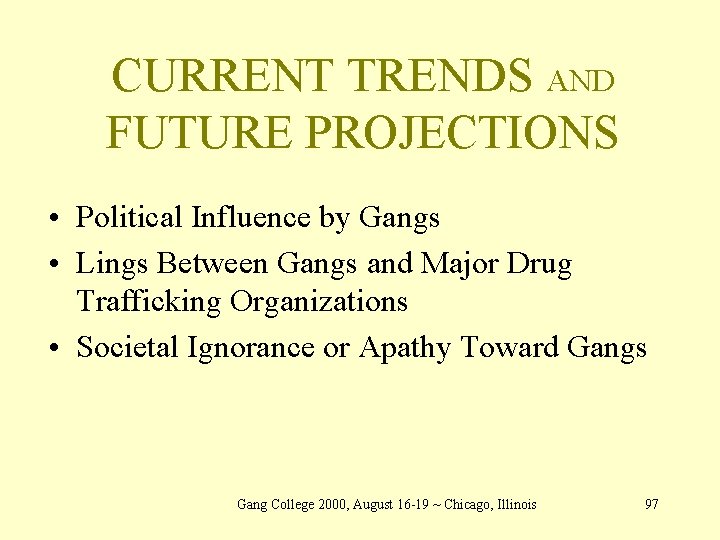 CURRENT TRENDS AND FUTURE PROJECTIONS

• Political Influence by Gangs
• Lings Between Gangs and Major Drug Trafficking Organizations
• Societal Ignorance or Apathy Toward Gangs

Gang College 2000, August 16-19 ~ Chicago, Illinois

97